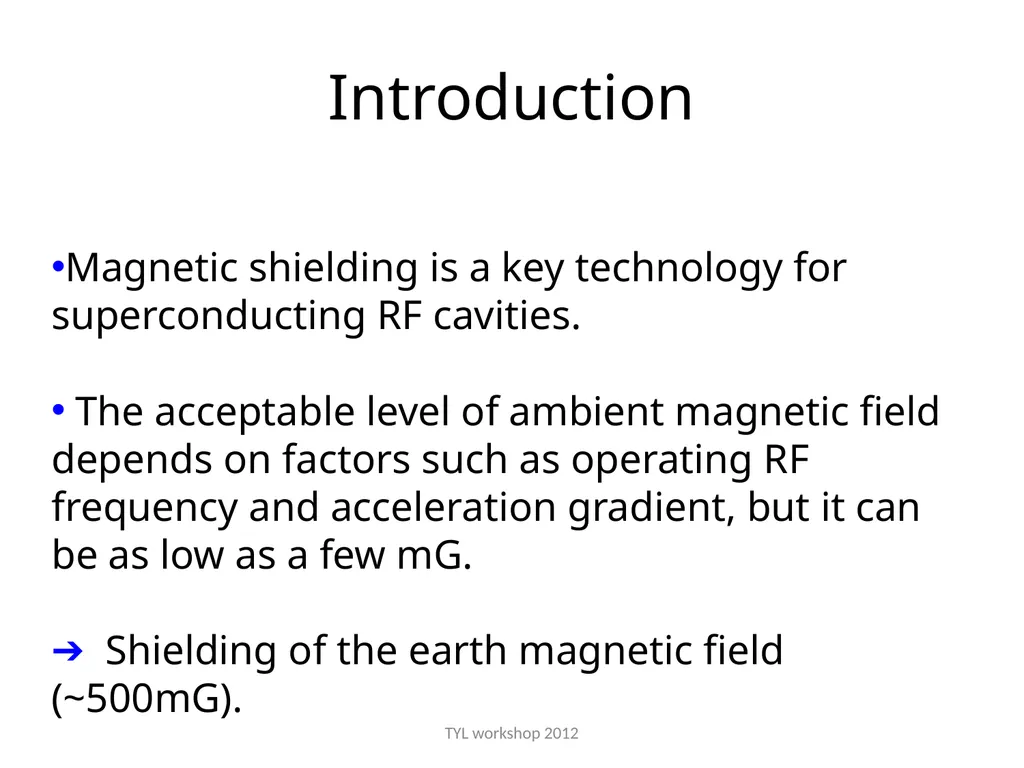 Introduction

•Magnetic shielding is a key technology for superconducting RF cavities.

• The acceptable level of ambient magnetic field depends on factors such as operating RF frequency and acceleration gradient, but it can be as low as a few mG.

➔ Shielding of the earth magnetic field (~500mG).

TYL workshop 2012